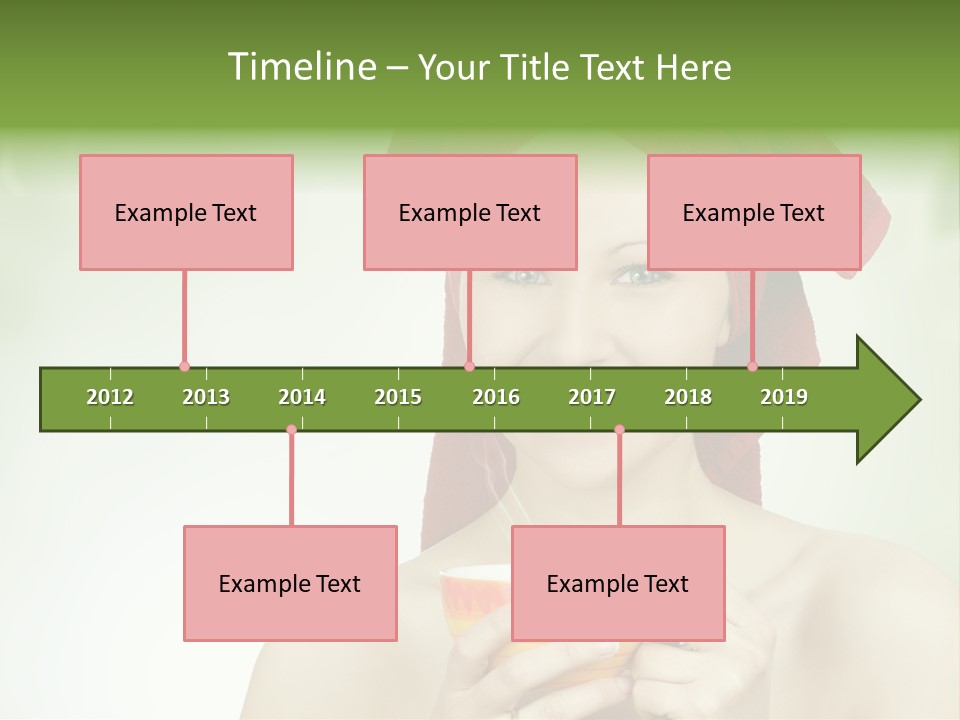 Timeline – Your Title Text Here

Example Text

Example Text

Example Text

2012 2013 2014 2015 2016 2017 2018 2019

Example Text

Example Text